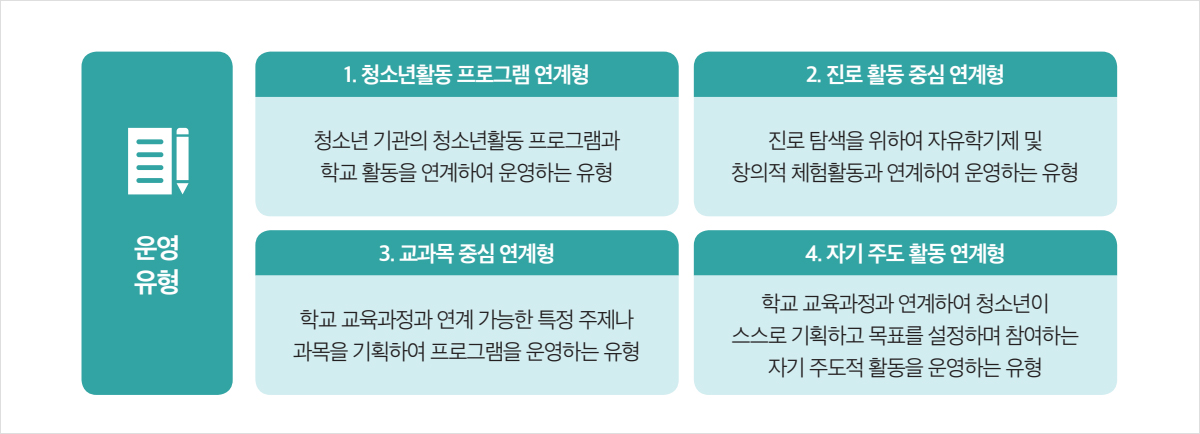 운영
유형

1. 청소년활동 프로그램 연계형

청소년 기관의 청소년활동 프로그램과 학교 활동을 연계하여 운영하는 유형

2. 진로 활동 중심 연계형

진로 탐색을 위하여 자유학기제 및 창의적 체험활동과 연계하여 운영하는 유형

3. 교과목 중심 연계형

학교 교육과정과 연계 가능한 특정 주제나 과목을 기획하여 프로그램을 운영하는 유형

4. 자기 주도 활동 연계형

학교 교육과정과 연계하여 청소년이 스스로 기획하고 목표를 설정하며 참여하는 자기 주도적 활동을 운영하는 유형